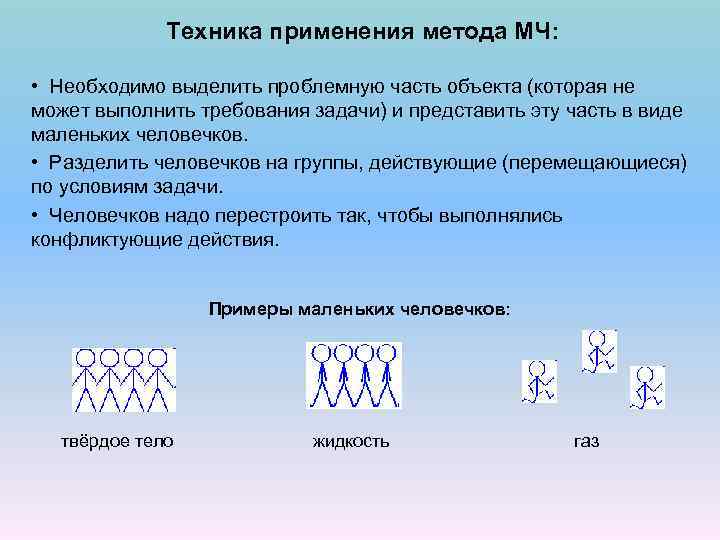 Техника применения метода МЧ:

• Необходимо выделить проблемную часть объекта (которая не может выполнить требования задачи) и представить эту часть в виде маленьких человечков.

• Разделить человечков на группы, действующие (перемещающиеся) по условиям задачи.

• Человечков надо перестроить так, чтобы выполнялись конфликтующие действия.

Примеры маленьких человечков:

твёрдое тело

жидкость

газ